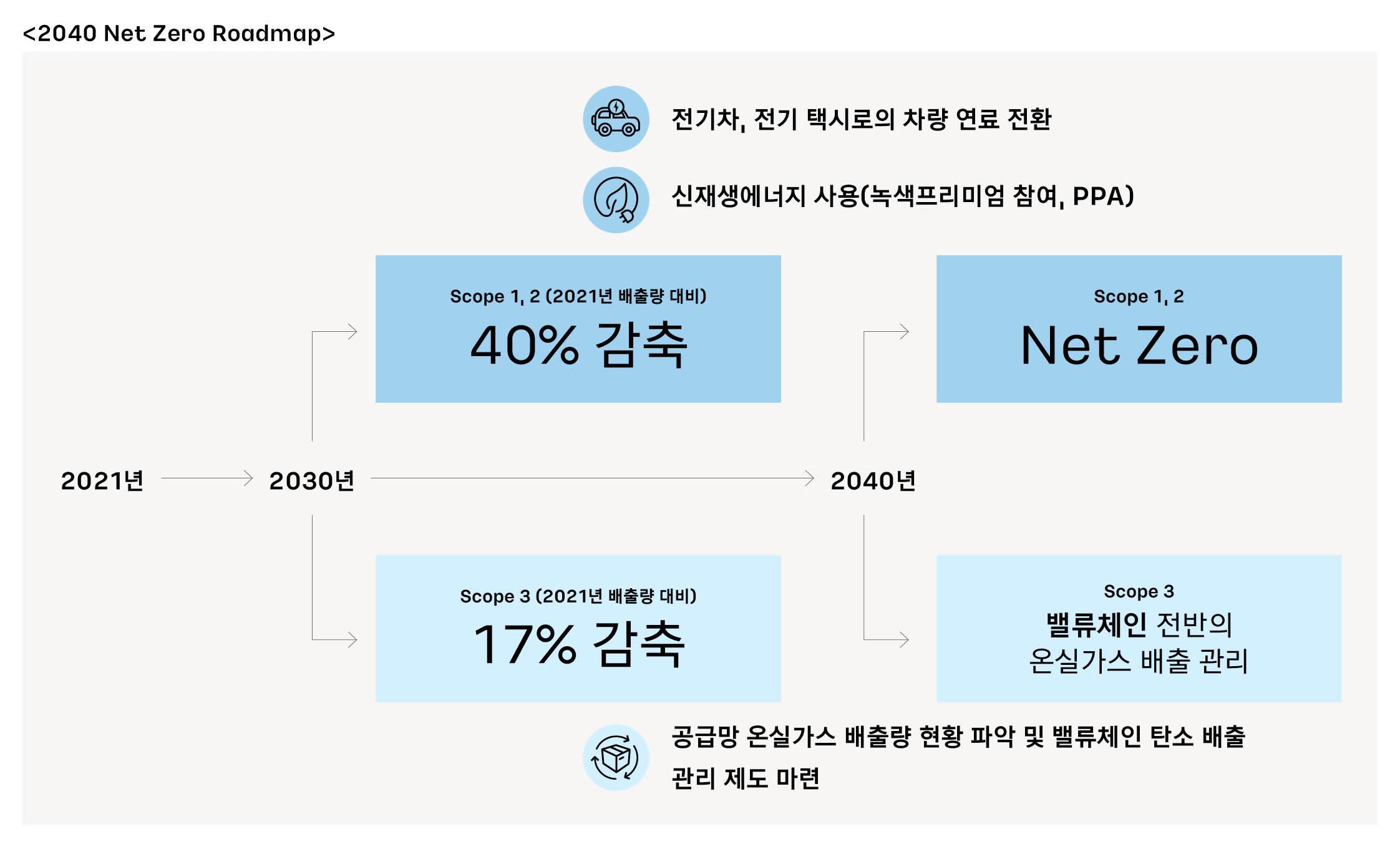 <2040 Net Zero Roadmap>

전기차, 전기 택시로의 차량 연료 전환

신재생에너지 사용(녹색프리미엄 참여, PPA)

Scope 1, 2 (2021년 배출량 대비)
40% 감축

Scope 1, 2
Net Zero

2021년

2030년

2040년

Scope 3 (2021년 배출량 대비)
17% 감축

Scope 3
밸류체인 전반의 온실가스 배출 관리

공급망 온실가스 배출량 현황 파악 및 밸류체인 탄소 배출 관리 제도 마련